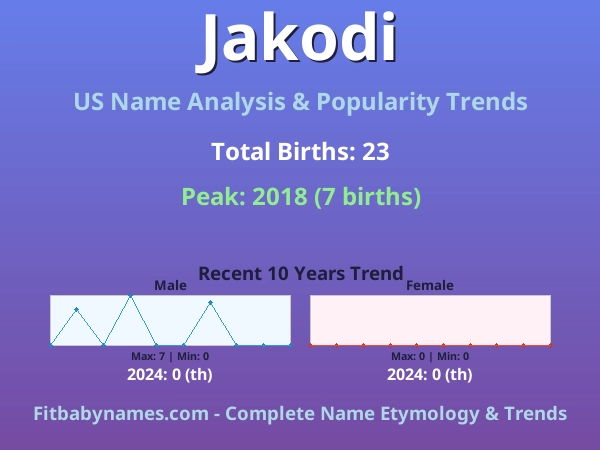 Jakodi

US Name Analysis & Popularity Trends

Total Births: 23

Peak: 2018 (7 births)

Recent 10 Years Trend

Male

Max: 7 | Min: 0

2024: 0 (th)

Female

Max: 0 | Min: 0

2024: 0 (th)

Fitbabynames.com - Complete Name Etymology & Trends